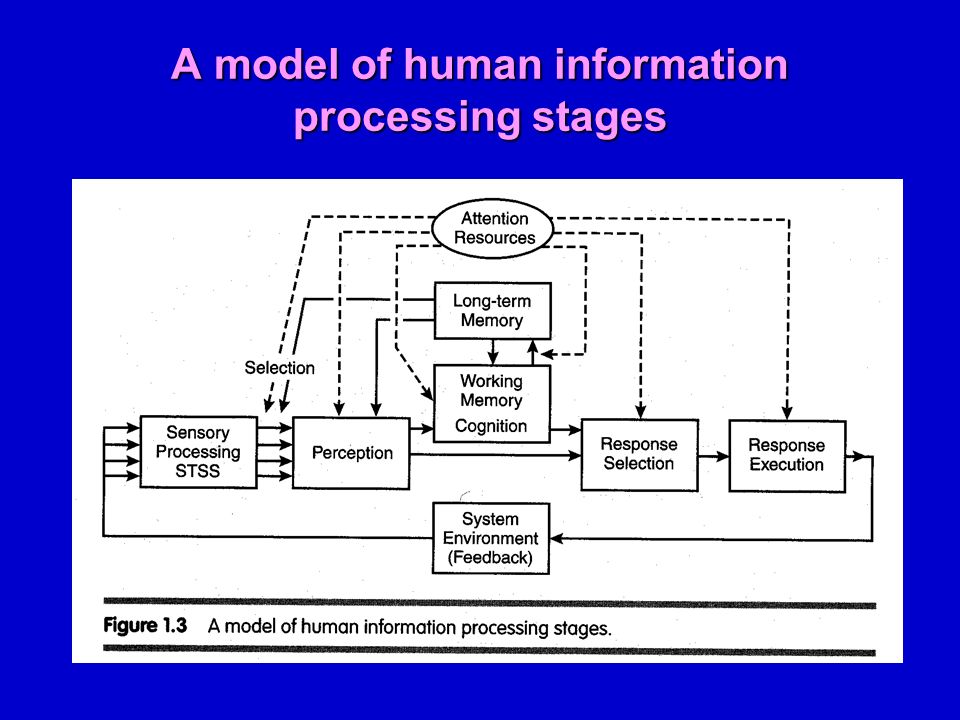 A model of human information processing stages

Attention Resources

Long-term Memory

Selection

Working Memory Cognition

Sensory Processing STSS

Perception

Response Selection

Response Execution

System Environment (Feedback)

Figure 1.3 A model of human information processing stages.